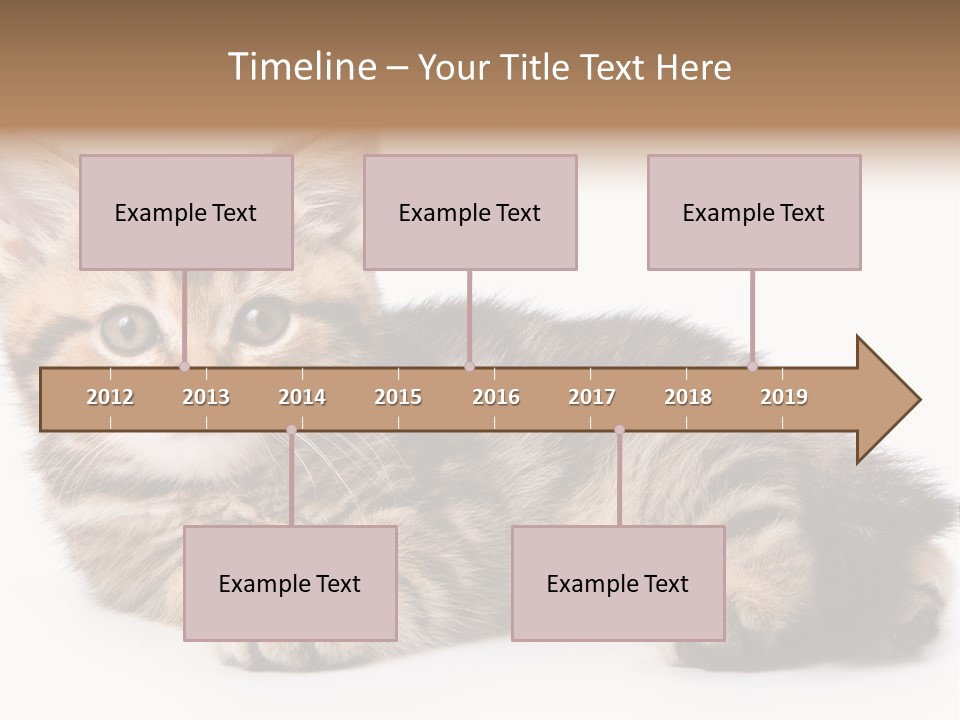 Timeline – Your Title Text Here

Example Text

Example Text

Example Text

2012 2013 2014 2015 2016 2017 2018 2019

Example Text

Example Text